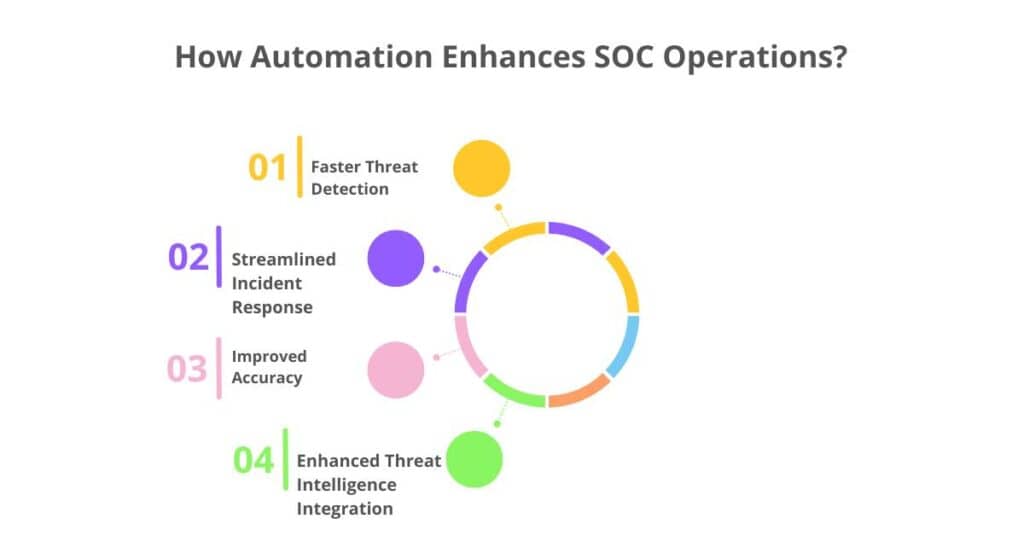 How Automation Enhances SOC Operations?

01 Faster Threat Detection

02 Streamlined Incident Response

03 Improved Accuracy

04 Enhanced Threat Intelligence Integration